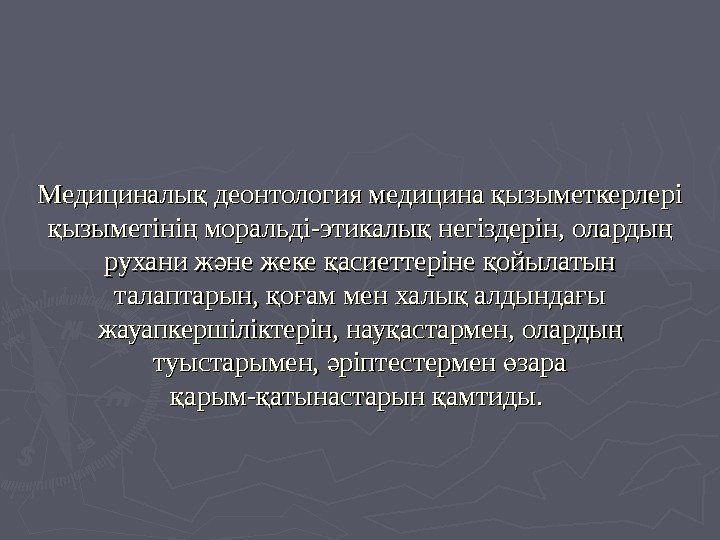 Медициналық деонтология медицина қызыметкерлері қызыметінің моральді-этикалық негіздерін, олардың рухани және жеке қасиеттеріне қойылатын талаптарын, қоғам мен халық алдындағы жауапкершіліктерін, науқастармен, олардың туыстарымен, әріптестермен өзара қарым-қатынастарын қамтиды.